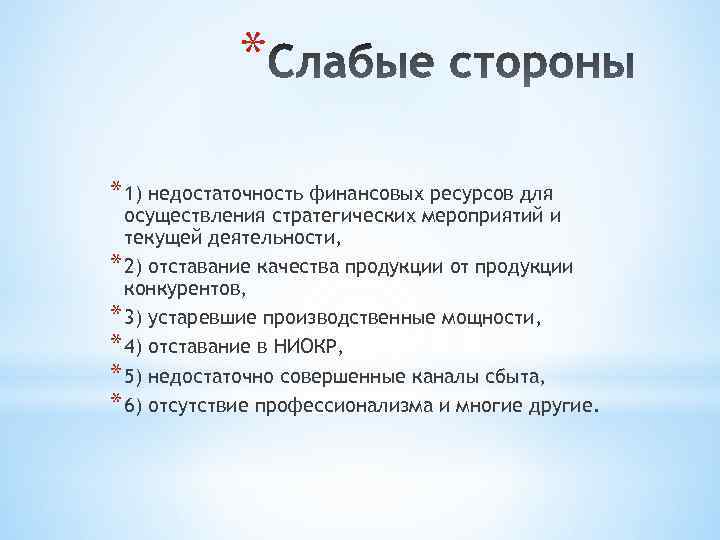 *Слабые стороны

*1) недостаточность финансовых ресурсов для осуществления стратегических мероприятий и текущей деятельности,

*2) отставание качества продукции от продукции конкурентов,

*3) устаревшие производственные мощности,

*4) отставание в НИОКР,

*5) недостаточно совершенные каналы сбыта,

*6) отсутствие профессионализма и многие другие.